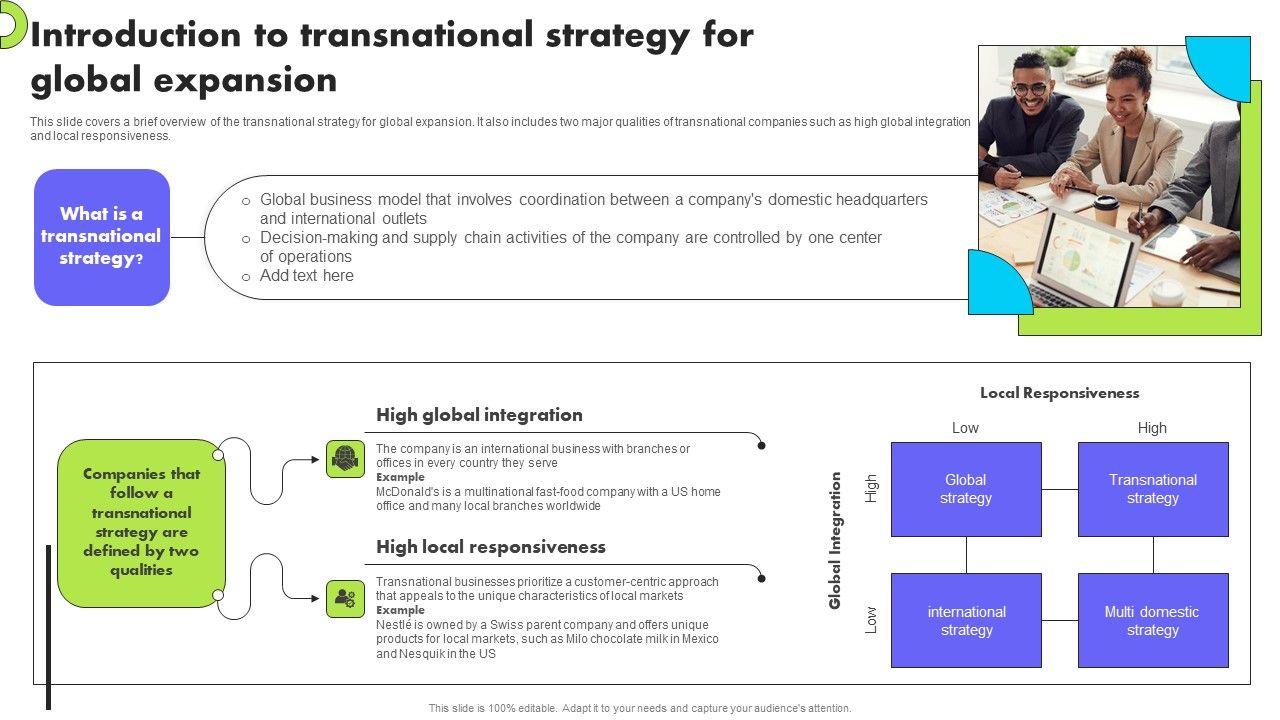 Introduction to transnational strategy for global expansion

This slide covers a brief overview of the transnational strategy for global expansion. It also includes two major qualities of transnational companies such as high global integration and local responsiveness.

What is a transnational strategy?

o Global business model that involves coordination between a company's domestic headquarters and international outlets
o Decision-making and supply chain activities of the company are controlled by one center of operations
o Add text here

Companies that follow a transnational strategy are defined by two qualities

High global integration

The company is an international business with branches or offices in every country they serve
Example
McDonald's is a multinational fast-food company with a US home office and many local branches worldwide

High local responsiveness

Transnational businesses prioritize a customer-centric approach that appeals to the unique characteristics of local markets
Example
Nestlé is owned by a Swiss parent company and offers unique products for local markets, such as Milo chocolate milk in Mexico and Nesquik in the US

Local Responsiveness

Low

High

Global Integration

High

Low

Global strategy

Transnational strategy

international strategy

Multi domestic strategy

This slide is 100% editable. Adapt it to your needs and capture your audience's attention.